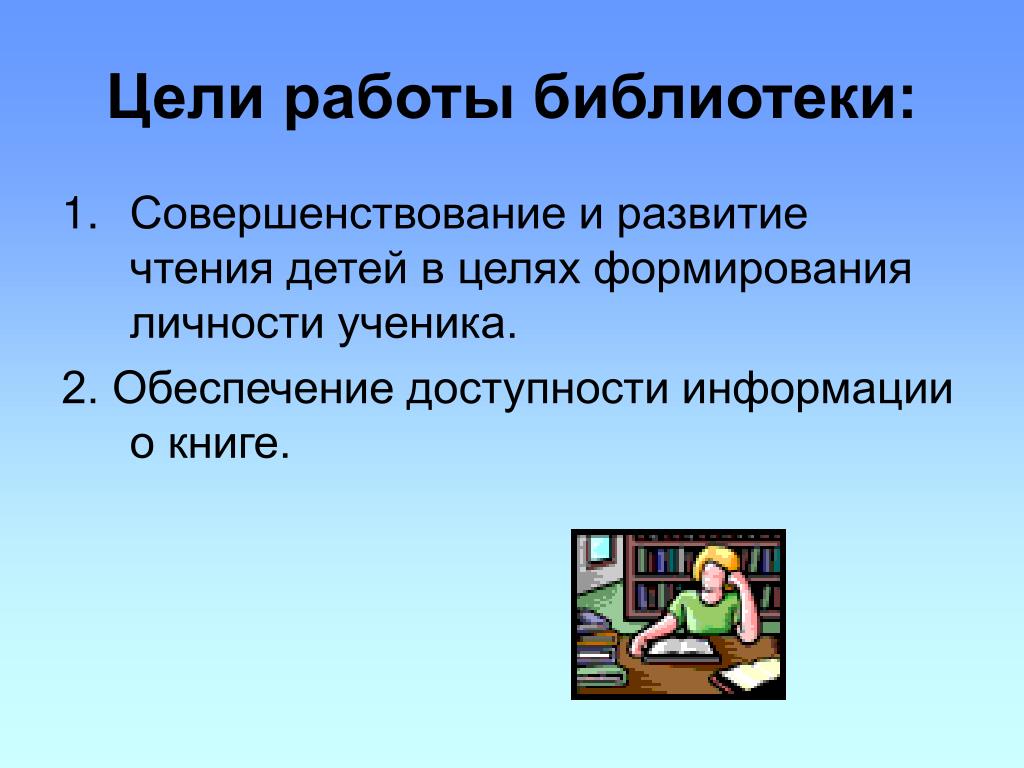 Цели работы библиотеки:

1. Совершенствование и развитие чтения детей в целях формирования личности ученика.

2. Обеспечение доступности информации о книге.